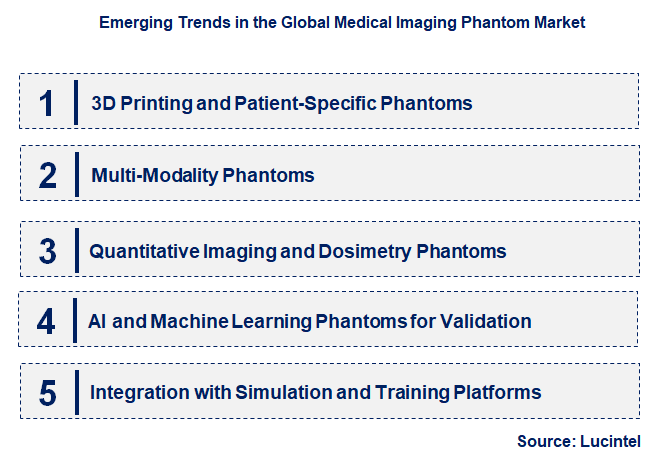 Emerging Trends in the Global Medical Imaging Phantom Market

1 3D Printing and Patient-Specific Phantoms

2 Multi-Modality Phantoms

3 Quantitative Imaging and Dosimetry Phantoms

4 AI and Machine Learning Phantoms for Validation

5 Integration with Simulation and Training Platforms

Source: Lucintel